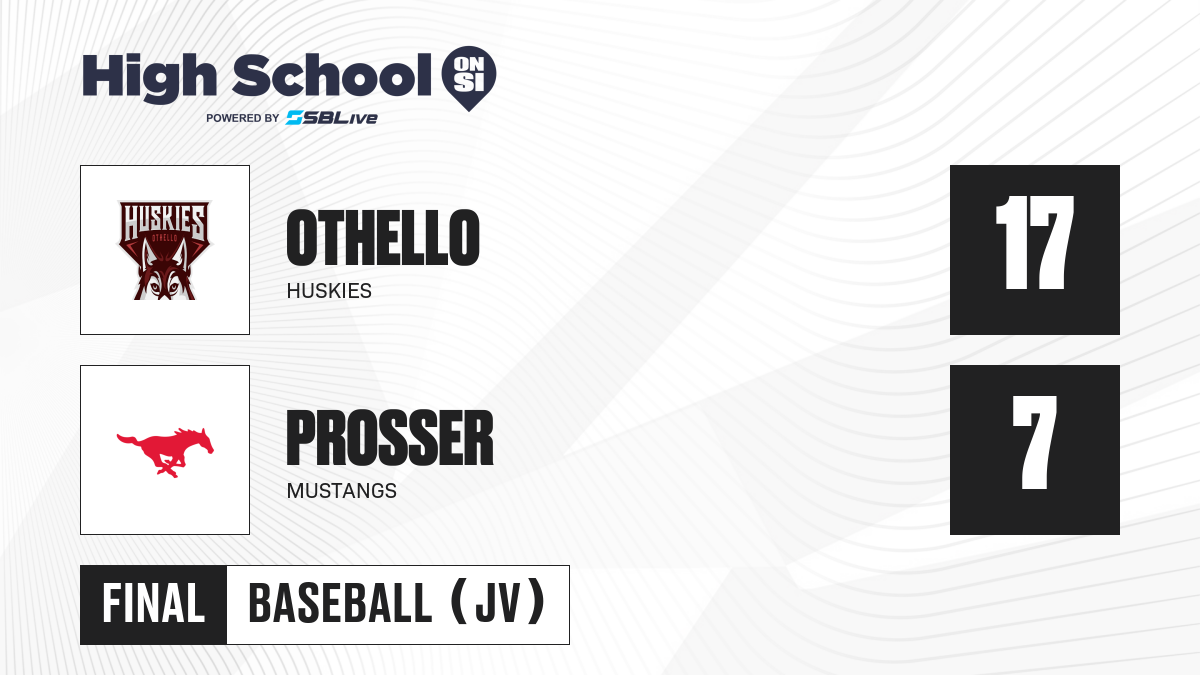 High School ON SI
POWERED BY SBLive

HUSKIES
OTHELLO

OTHELLO
HUSKIES

17

PROSSER
MUSTANGS

7

FINAL BASEBALL (JV)